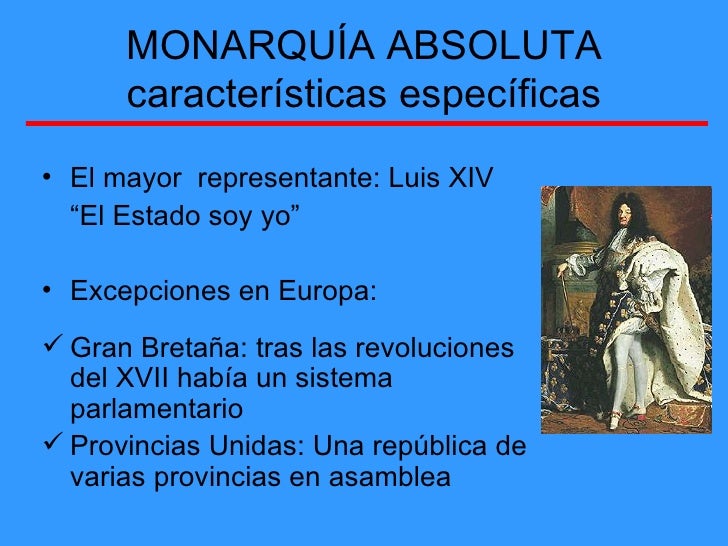 MONARQUÍA ABSOLUTA
características específicas

• El mayor representante: Luis XIV
“El Estado soy yo”

• Excepciones en Europa:

✓ Gran Bretaña: tras las revoluciones del XVII había un sistema parlamentario

✓ Provincias Unidas: Una república de varias provincias en asamblea